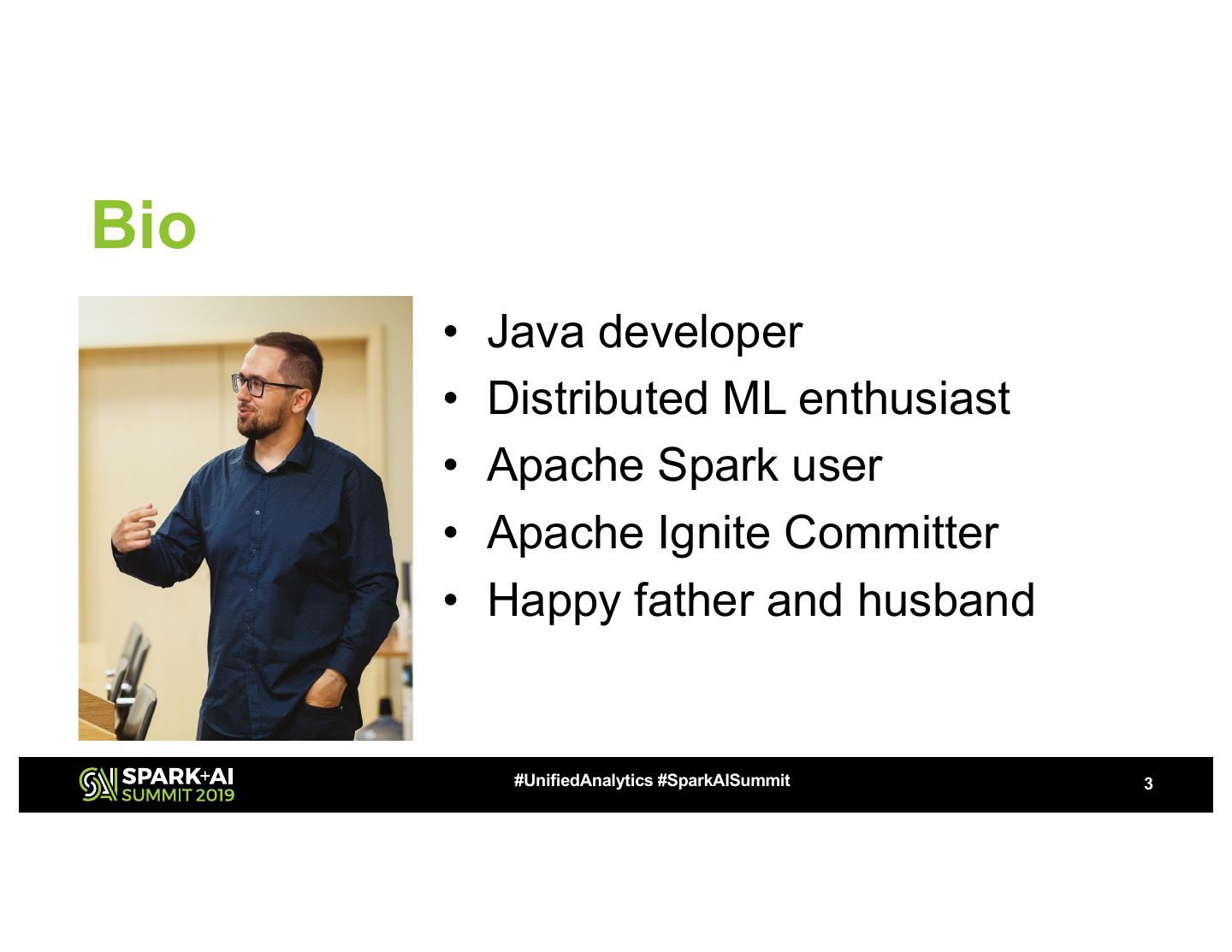 Bio

• Java developer
• Distributed ML enthusiast
• Apache Spark user
• Apache Ignite Committer
• Happy father and husband

SPARK+AI SUMMIT 2019

#UnifiedAnalytics #SparkAISummit

3